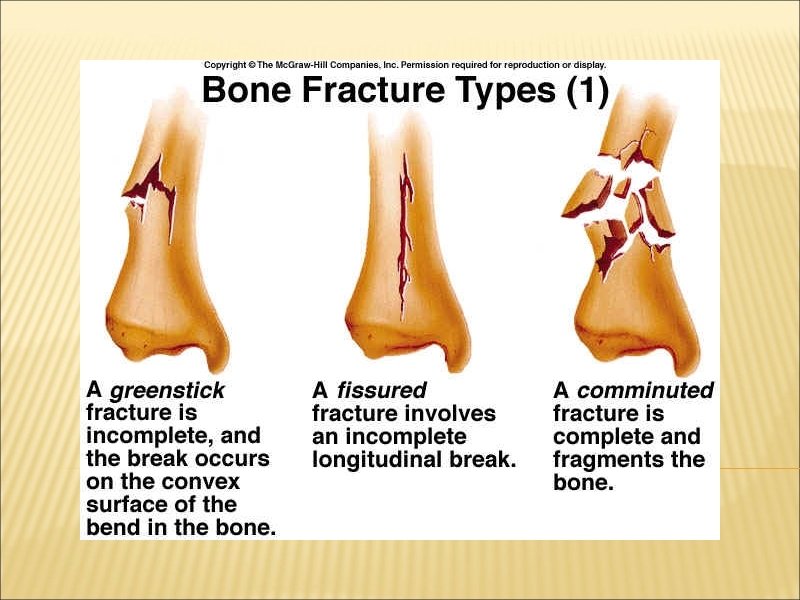 Copyright © The McGraw-Hill Companies, Inc. Permission required for reproduction or display.

Bone Fracture Types (1)

A greenstick fracture is incomplete, and the break occurs on the convex surface of the bend in the bone.

A fissured fracture involves an incomplete longitudinal break.

A comminuted fracture is complete and fragments the bone.